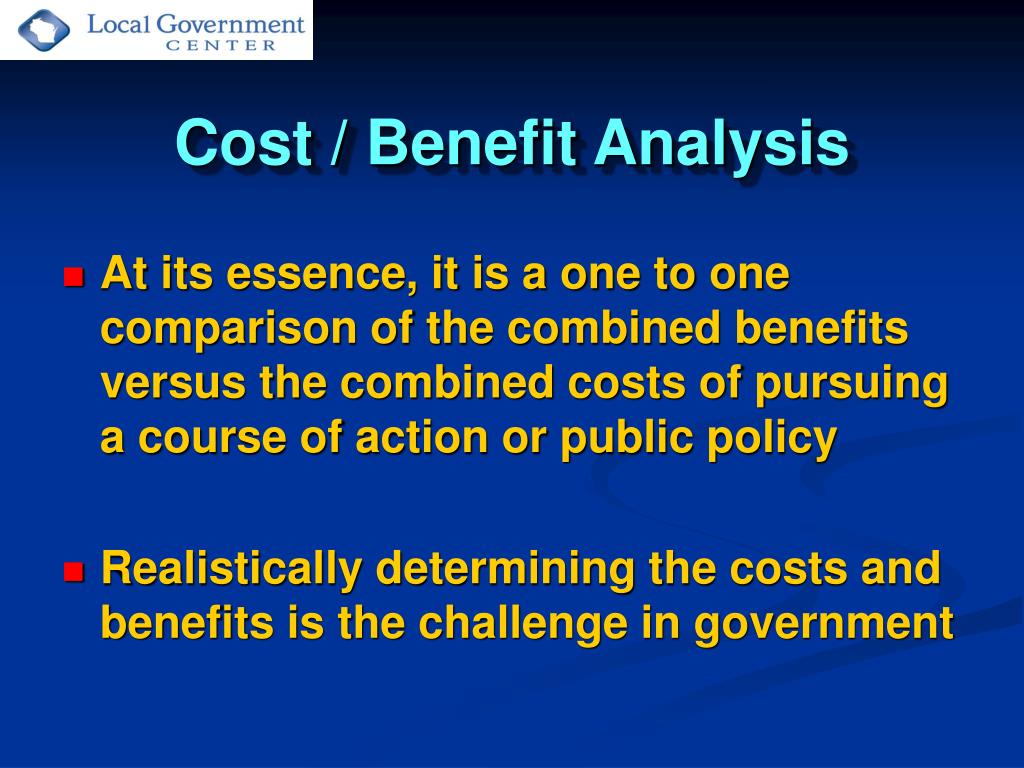 Local Government
CENTER

Cost / Benefit Analysis

At its essence, it is a one to one comparison of the combined benefits versus the combined costs of pursuing a course of action or public policy

Realistically determining the costs and benefits is the challenge in government